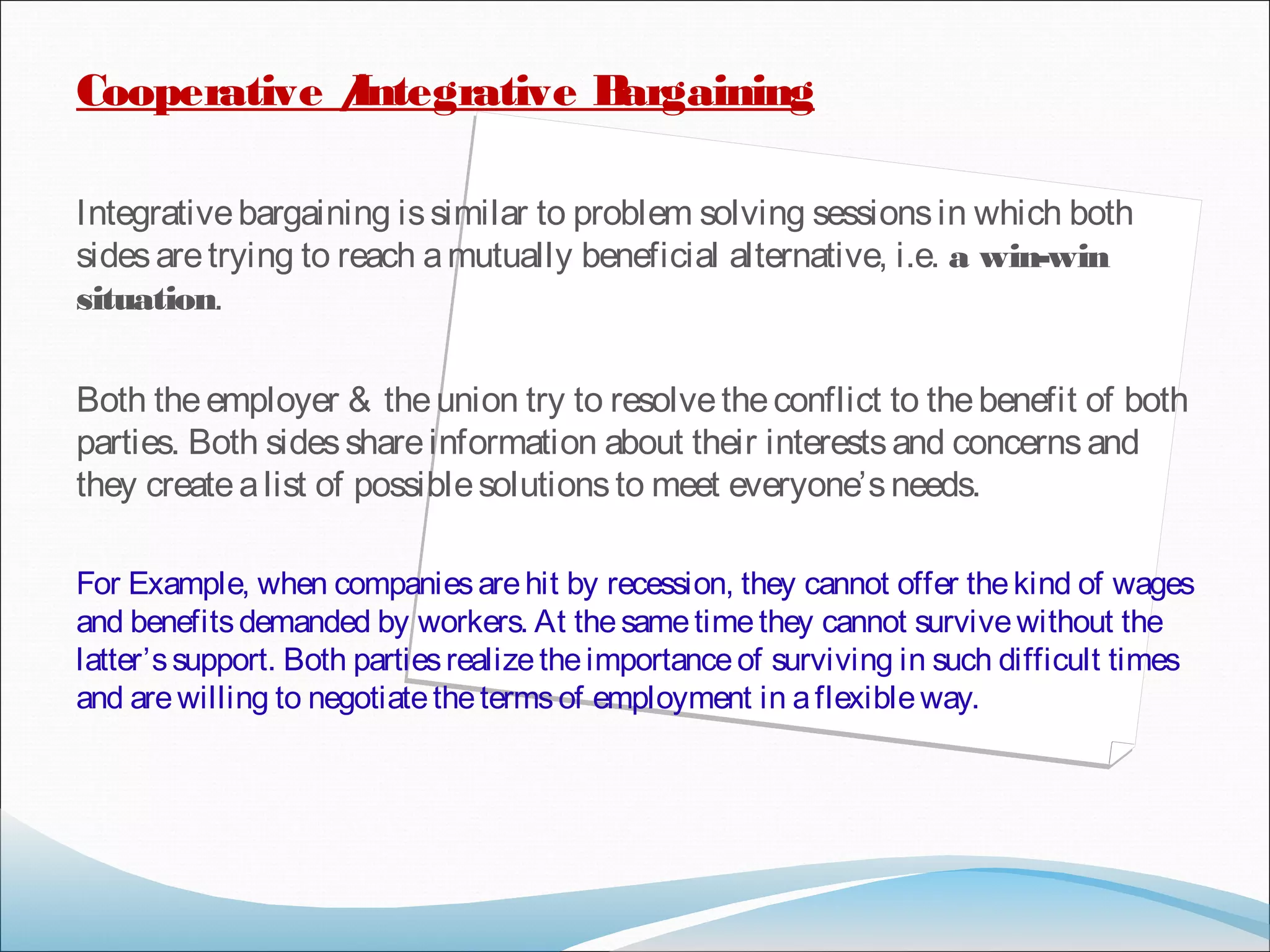 Cooperative /Integrative Bargaining

Integrative bargaining is similar to problem solving sessions in which both sides are trying to reach a mutually beneficial alternative, i.e. a win-win situation.

Both the employer & the union try to resolve the conflict to the benefit of both parties. Both sides share information about their interests and concerns and they create a list of possible solutions to meet everyone's needs.

For Example, when companies are hit by recession, they cannot offer the kind of wages and benefits demanded by workers. At the same time they cannot survive without the latter's support. Both parties realize the importance of surviving in such difficult times and are willing to negotiate the terms of employment in a flexible way.